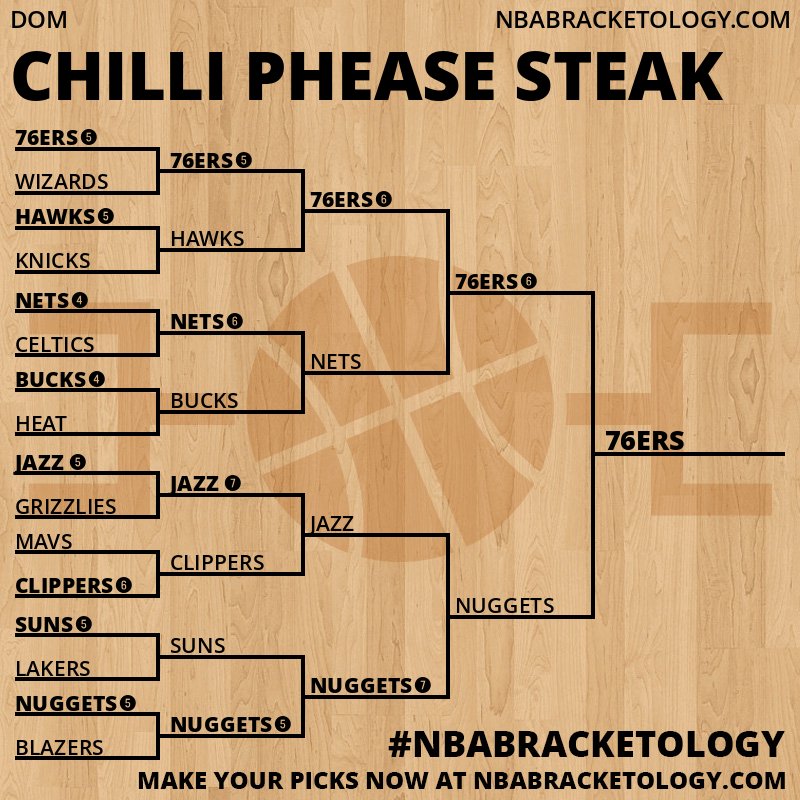 DOM
NBABRACKETOLOGY.COM
CHILLI PHEASE STEAK

76ERS 5
WIZARDS
HAWKS 5
KNICKS
NETS 4
CELTICS
BUCKS 4
HEAT
JAZZ 5
GRIZZLIES
MAVS
CLIPPERS 6
SUNS 5
LAKERS
NUGGETS 5
BLAZERS

76ERS 5
HAWKS
NETS 6
BUCKS
JAZZ 7
CLIPPERS
SUNS
NUGGETS 5

76ERS 6
NETS
JAZZ
NUGGETS 7

76ERS 6
NUGGETS

76ERS

#NBABRACKETOLOGY
MAKE YOUR PICKS NOW AT NBABRACKETOLOGY.COM